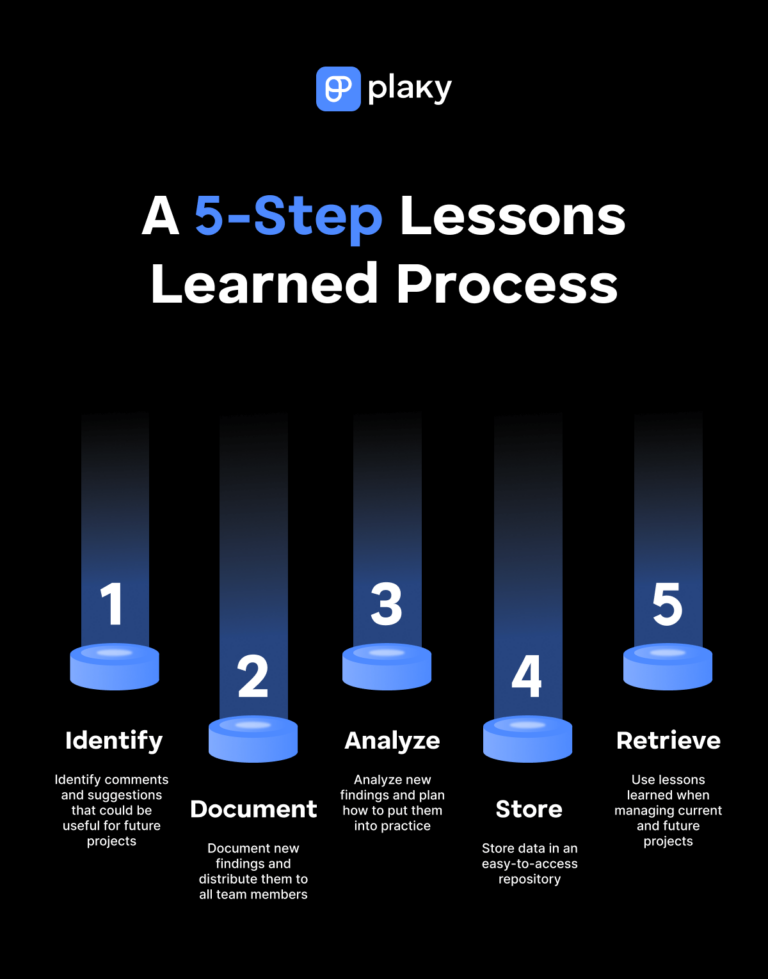 plaky

A 5-Step Lessons Learned Process

1

Identify

Identify comments and suggestions that could be useful for future projects

2

Document

Document new findings and distribute them to all team members

3

Analyze

Analyze new findings and plan how to put them into practice

4

Store

Store data in an easy-to-access repository

5

Retrieve

Use lessons learned when managing current and future projects